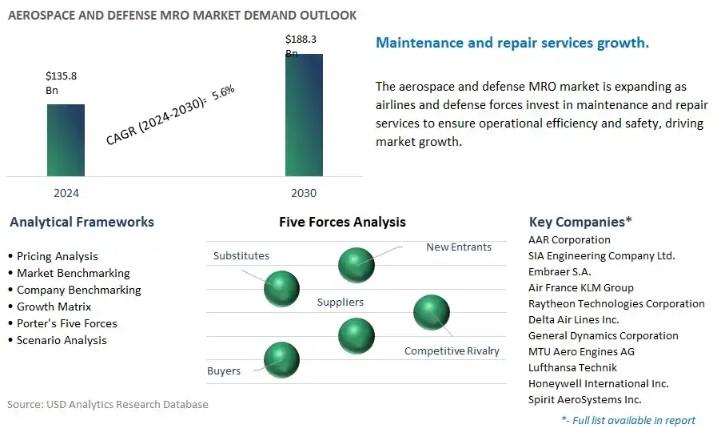 AEROSPACE AND DEFENSE MRO MARKET DEMAND OUTLOOK

$135.8 Bn

$188.3 Bn

CAGR (2024-2030): 5.6%

2024

2030

Maintenance and repair services growth.

The aerospace and defense MRO market is expanding as airlines and defense forces invest in maintenance and repair services to ensure operational efficiency and safety, driving market growth.

Analytical Frameworks

• Pricing Analysis
• Market Benchmarking
• Company Benchmarking
• Growth Matrix
• Porter's Five Forces
• Scenario Analysis

Five Forces Analysis

Substitutes

New Entrants

Suppliers

Competitive Rivalry

Buyers

Key Companies*

AAR Corporation
SIA Engineering Company Ltd.
Embraer S.A.
Air France KLM Group
Raytheon Technologies Corporation
Delta Air Lines Inc.
General Dynamics Corporation
MTU Aero Engines AG
Lufthansa Technik
Honeywell International Inc.
Spirit AeroSystems Inc.

Source: USD Analytics Research Database

*- Full list available in report